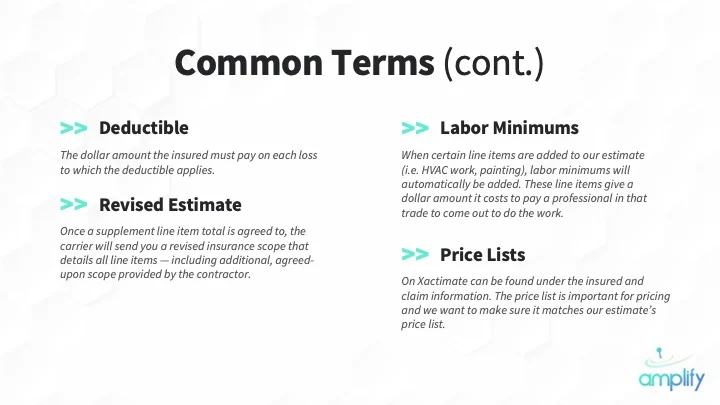 Common Terms (cont.)

>> Deductible

The dollar amount the insured must pay on each loss to which the deductible applies.

>> Revised Estimate

Once a supplement line item total is agreed to, the carrier will send you a revised insurance scope that details all line items — including additional, agreed-upon scope provided by the contractor.

>> Labor Minimums

When certain line items are added to our estimate (i.e. HVAC work, painting), labor minimums will automatically be added. These line items give a dollar amount it costs to pay a professional in that trade to come out to do the work.

>> Price Lists

On Xactimate can be found under the insured and claim information. The price list is important for pricing and we want to make sure it matches our estimate's price list.

amplify